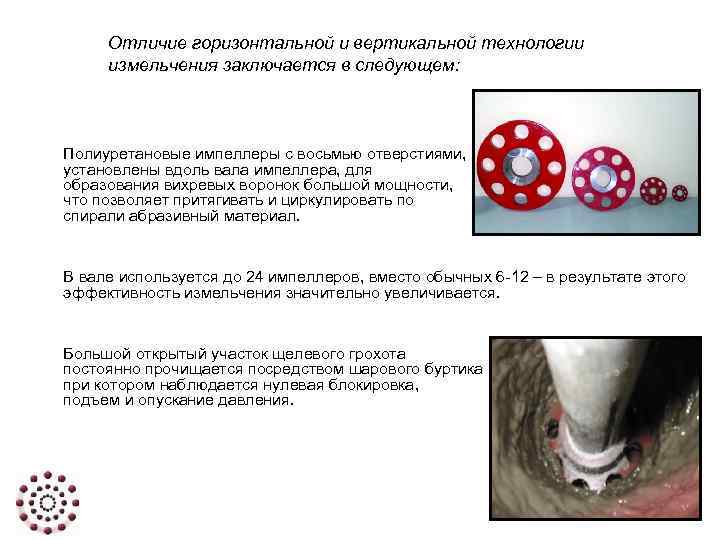 Отличие горизонтальной и вертикальной технологии измельчения заключается в следующем:

Полиуретановые импеллеры с восьмью отверстиями, установлены вдоль вала импеллера, для образования вихревых воронок большой мощности, что позволяет притягивать и циркулировать по спирали абразивный материал.

В вале используется до 24 импеллеров, вместо обычных 6-12 – в результате этого эффективность измельчения значительно увеличивается.

Большой открытый участок щелевого грохота постоянно прочищается посредством шарового буртика при котором наблюдается нулевая блокировка, подъем и опускание давления.